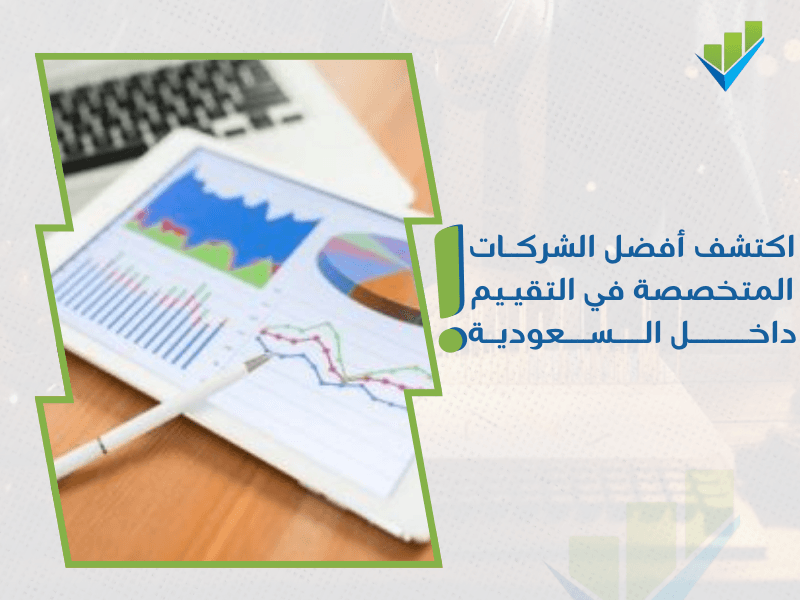 اكتشف أفضل الشركات المتخصصة في التقييم داخل السعودية